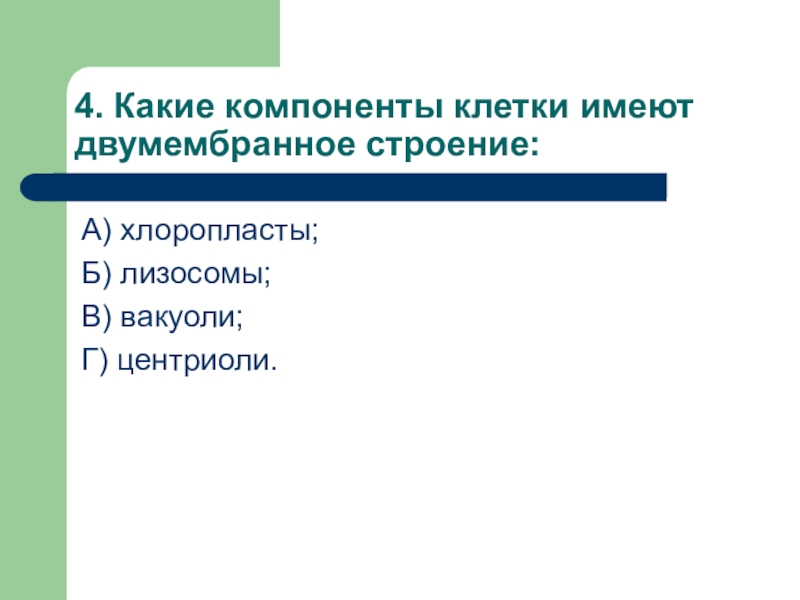 4. Какие компоненты клетки имеют двумембранное строение:

А) хлоропласты;

Б) лизосомы;

В) вакуоли;

Г) центриоли.